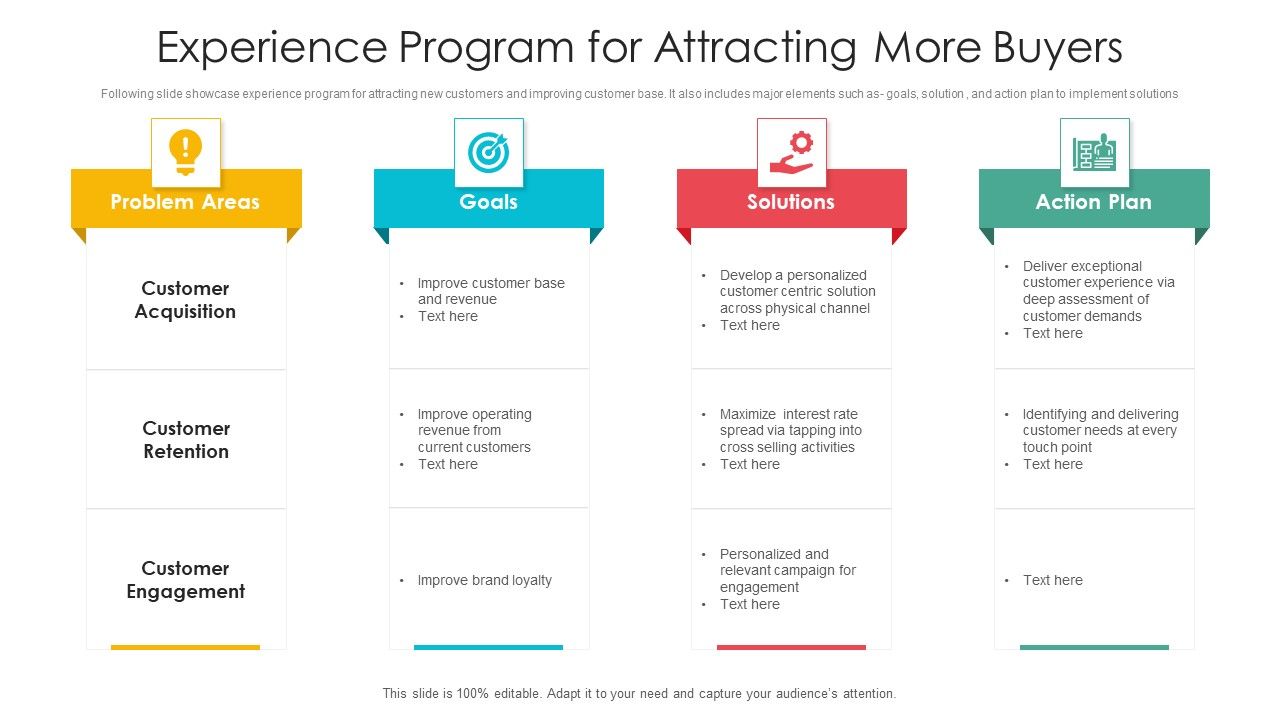 Experience Program for Attracting More Buyers

Following slide showcase experience program for attracting new customers and improving customer base. It also includes major elements such as- goals, solution , and action plan to implement solutions

Problem Areas

Customer Acquisition

Customer Retention

Customer Engagement

Goals

• Improve customer base and revenue
• Text here

• Improve operating revenue from current customers
• Text here

• Improve brand loyalty

Solutions

• Develop a personalized customer centric solution across physical channel
• Text here

• Maximize interest rate spread via tapping into cross selling activities
• Text here

• Personalized and relevant campaign for engagement
• Text here

Action Plan

• Deliver exceptional customer experience via deep assessment of customer demands
• Text here

• Identifying and delivering customer needs at every touch point
• Text here

• Text here

This slide is 100% editable. Adapt it to your need and capture your audience's attention.